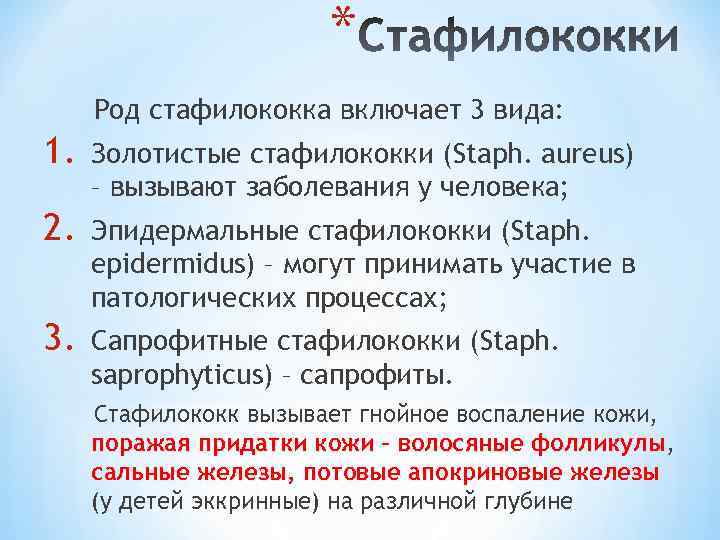 *Стафилококки

Род стафилококка включает 3 вида:

1. Золотистые стафилококки (Staph. aureus) – вызывают заболевания у человека;
2. Эпидермальные стафилококки (Staph. epidermidus) – могут принимать участие в патологических процессах;
3. Сапрофитные стафилококки (Staph. saprophyticus) – сапрофиты.

Стафилококк вызывает гнойное воспаление кожи, поражая придатки кожи – волосяные фолликулы, сальные железы, потовые апокриновые железы (у детей эккринные) на различной глубине